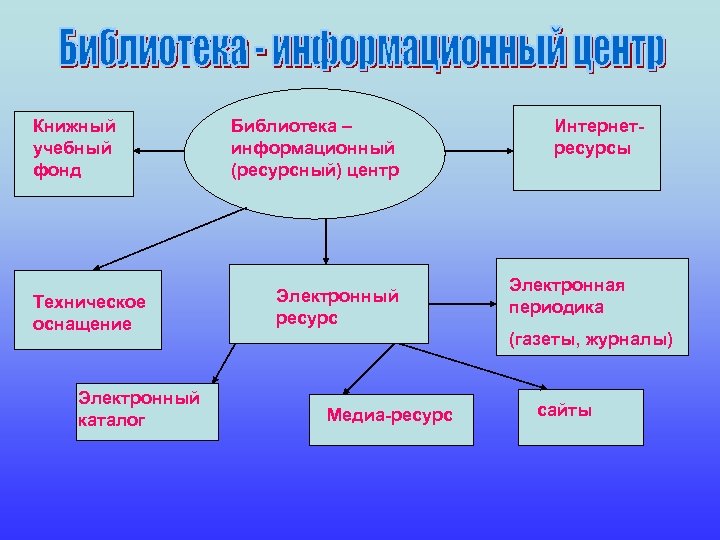 Библиотека - информационный центр

Книжный учебный фонд

Библиотека – информационный (ресурсный) центр

Интернет-ресурсы

Техническое оснащение

Электронный ресурс

Электронная периодика

(газеты, журналы)

Электронный каталог

Медиа-ресурс

сайты